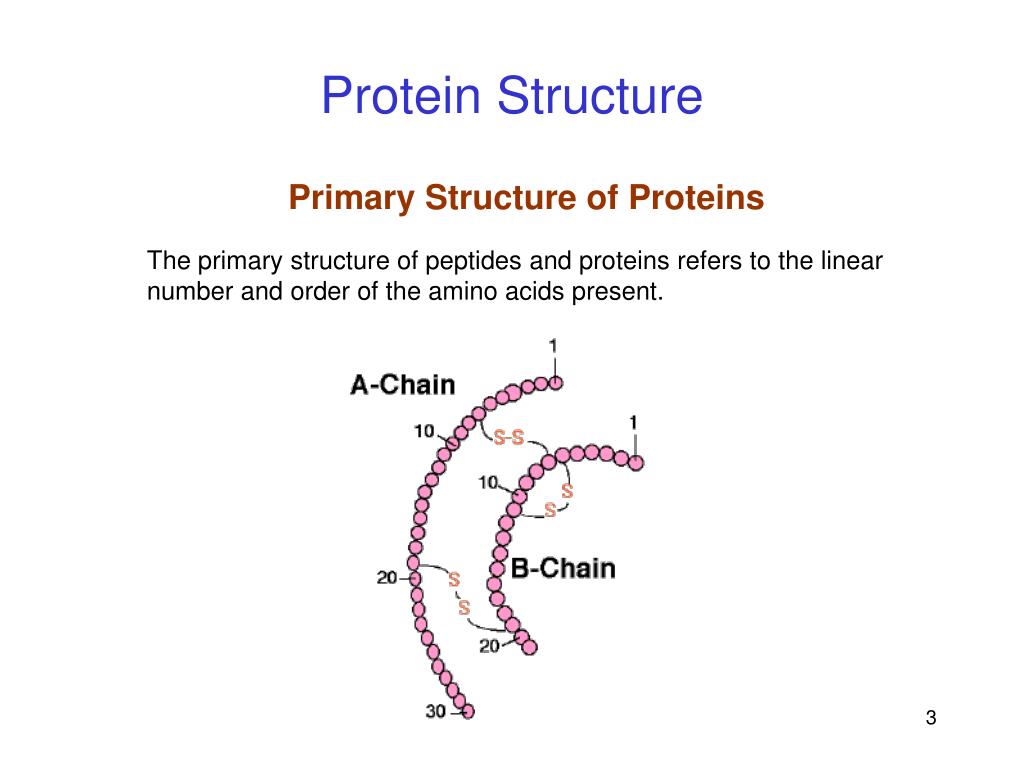 Protein Structure

Primary Structure of Proteins

The primary structure of peptides and proteins refers to the linear number and order of the amino acids present.

1
A-Chain
10
S-S
1
10
S
S
B-Chain
20
S
S
20
30

3